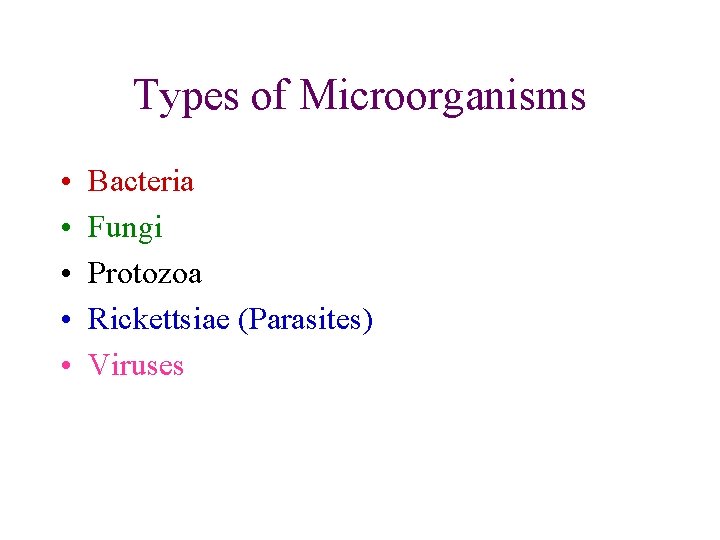 Types of Microorganisms

• Bacteria
• Fungi
• Protozoa
• Rickettsiae (Parasites)
• Viruses